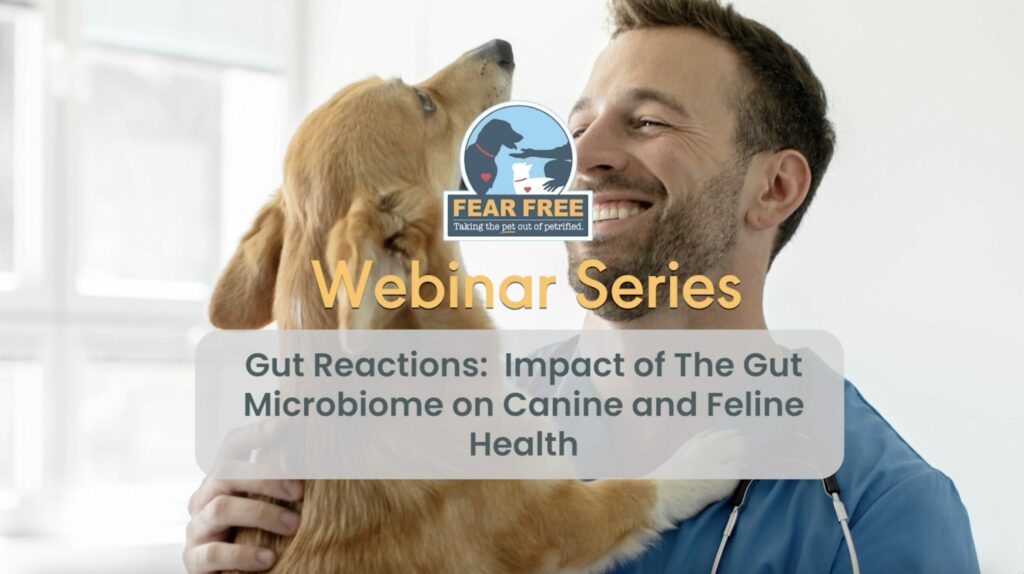 FEAR FREE
Taking the pet out of petrified.

Webinar Series

Gut Reactions: Impact of The Gut Microbiome on Canine and Feline Health